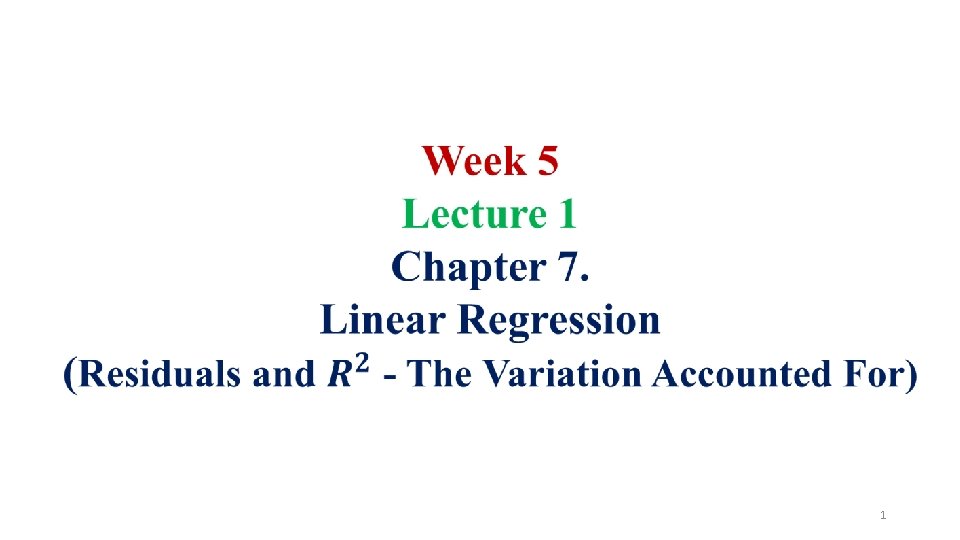 Week 5

Lecture 1

Chapter 7.

Linear Regression

(Residuals and $R^2$ - The Variation Accounted For)

1